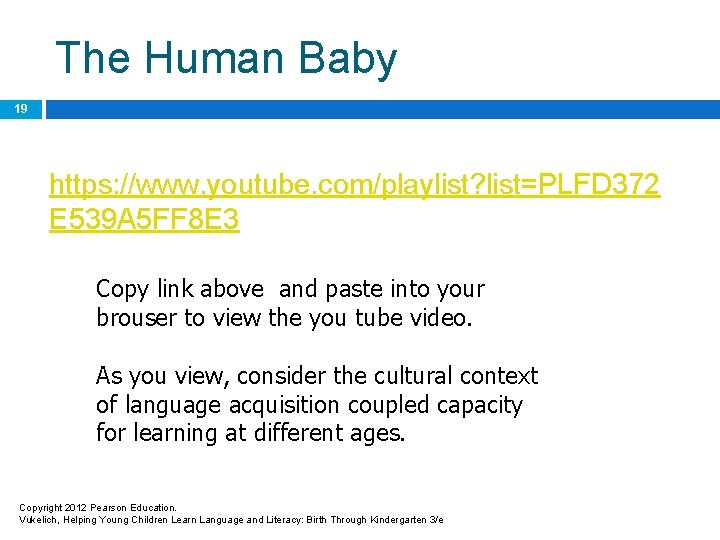 The Human Baby

19

https://www.youtube.com/playlist?list=PLFD372E539A5FF8E3

Copy link above and paste into your brouser to view the you tube video.

As you view, consider the cultural context of language acquisition coupled capacity for learning at different ages.

Copyright 2012 Pearson Education.
Vukelich, Helping Young Children Learn Language and Literacy: Birth Through Kindergarten 3/e